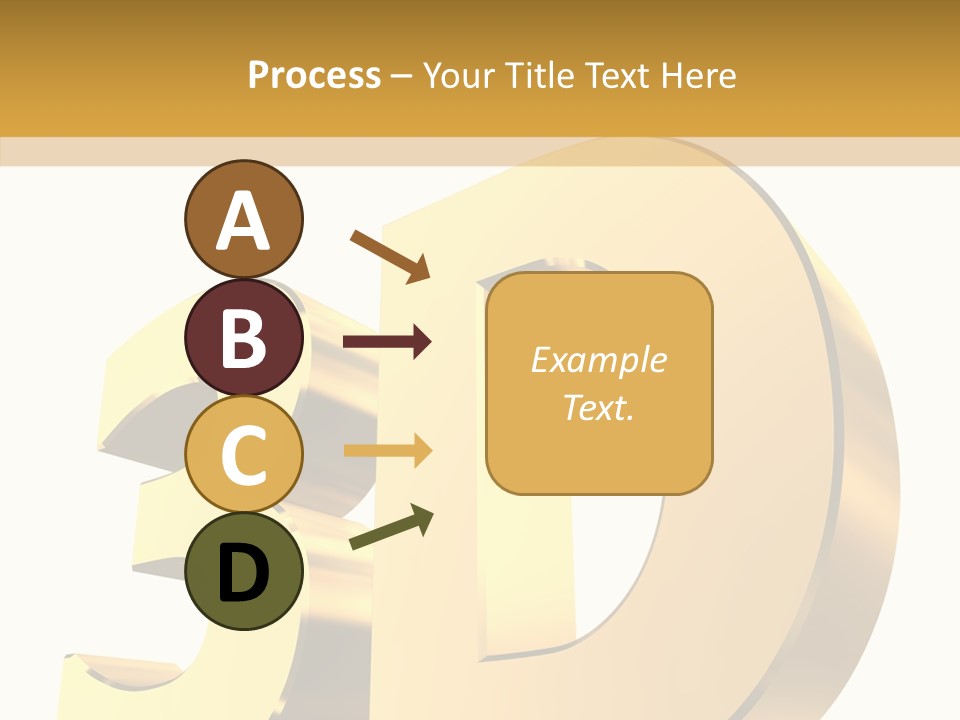 Process – Your Title Text Here

A

B

C

D

Example Text.